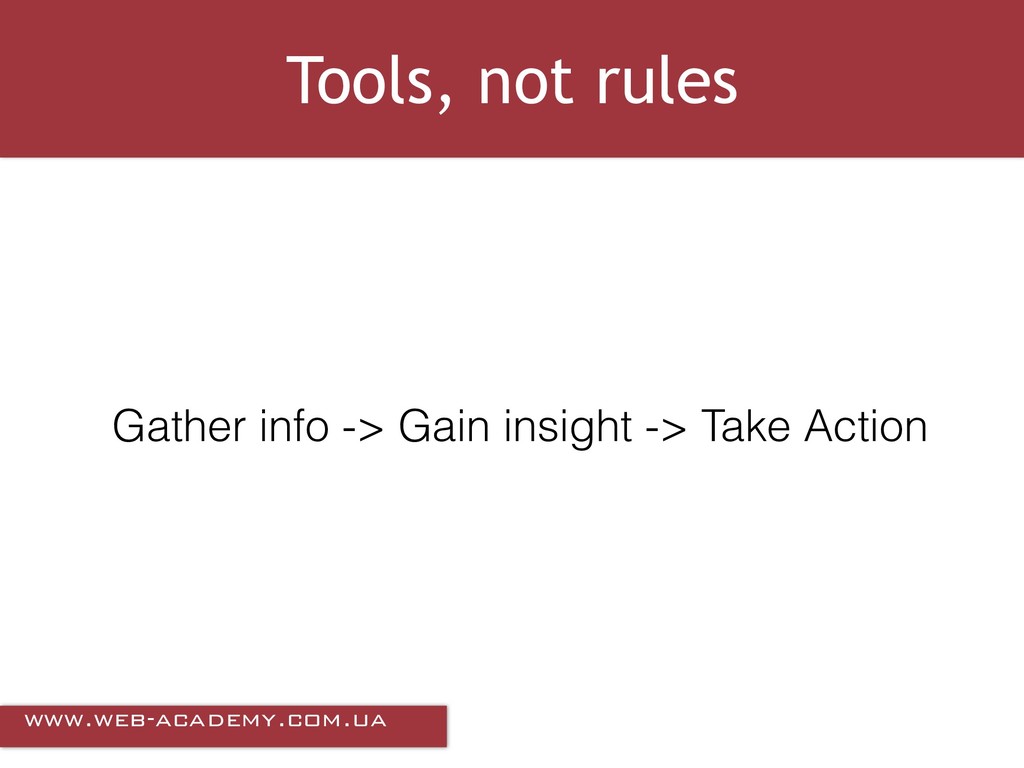 Tools, not rules

Gather info -> Gain insight -> Take Action

WWW.WEB-ACADEMY.COM.UA